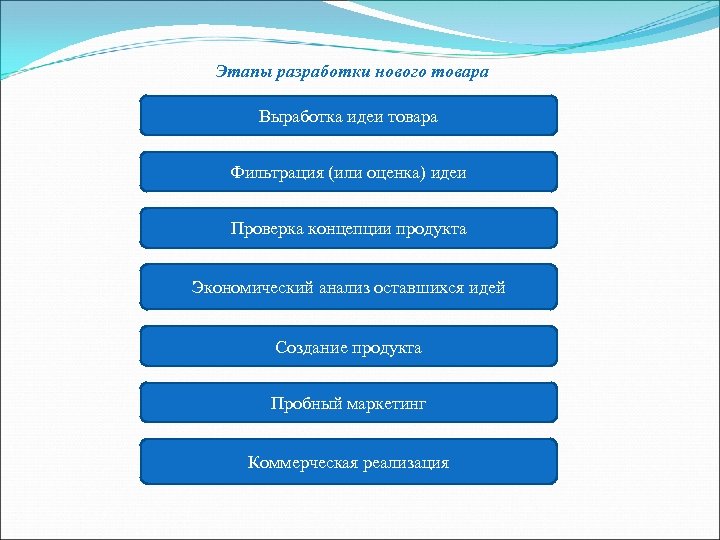 Этапы разработки нового товара

Выработка идеи товара

Фильтрация (или оценка) идеи

Проверка концепции продукта

Экономический анализ оставшихся идей

Создание продукта

Пробный маркетинг

Коммерческая реализация